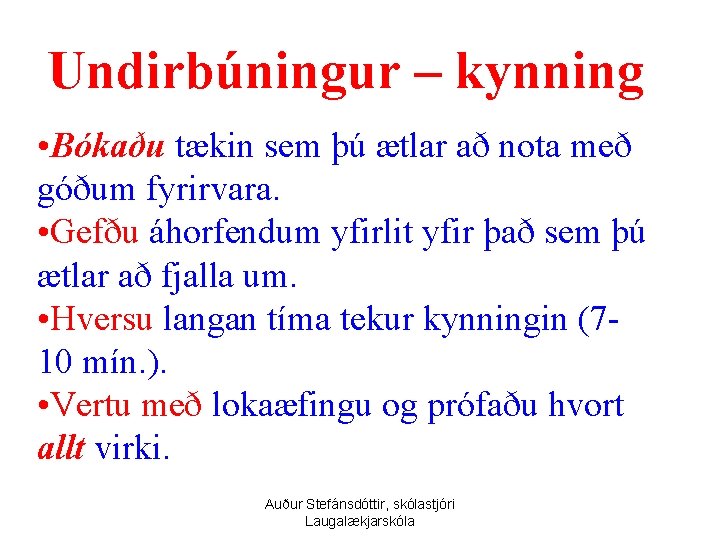 Undirbúningur – kynning

•Bókaðu tækin sem þú ætlar að nota með góðum fyrirvara.
•Gefðu áhorfendum yfirlit yfir það sem þú ætlar að fjalla um.
•Hversu langan tíma tekur kynningin (7-10 mín.).
•Vertu með lokaæfingu og prófaðu hvort allt virki.

Auður Stefánsdóttir, skólastjóri Laugalækjarskóla